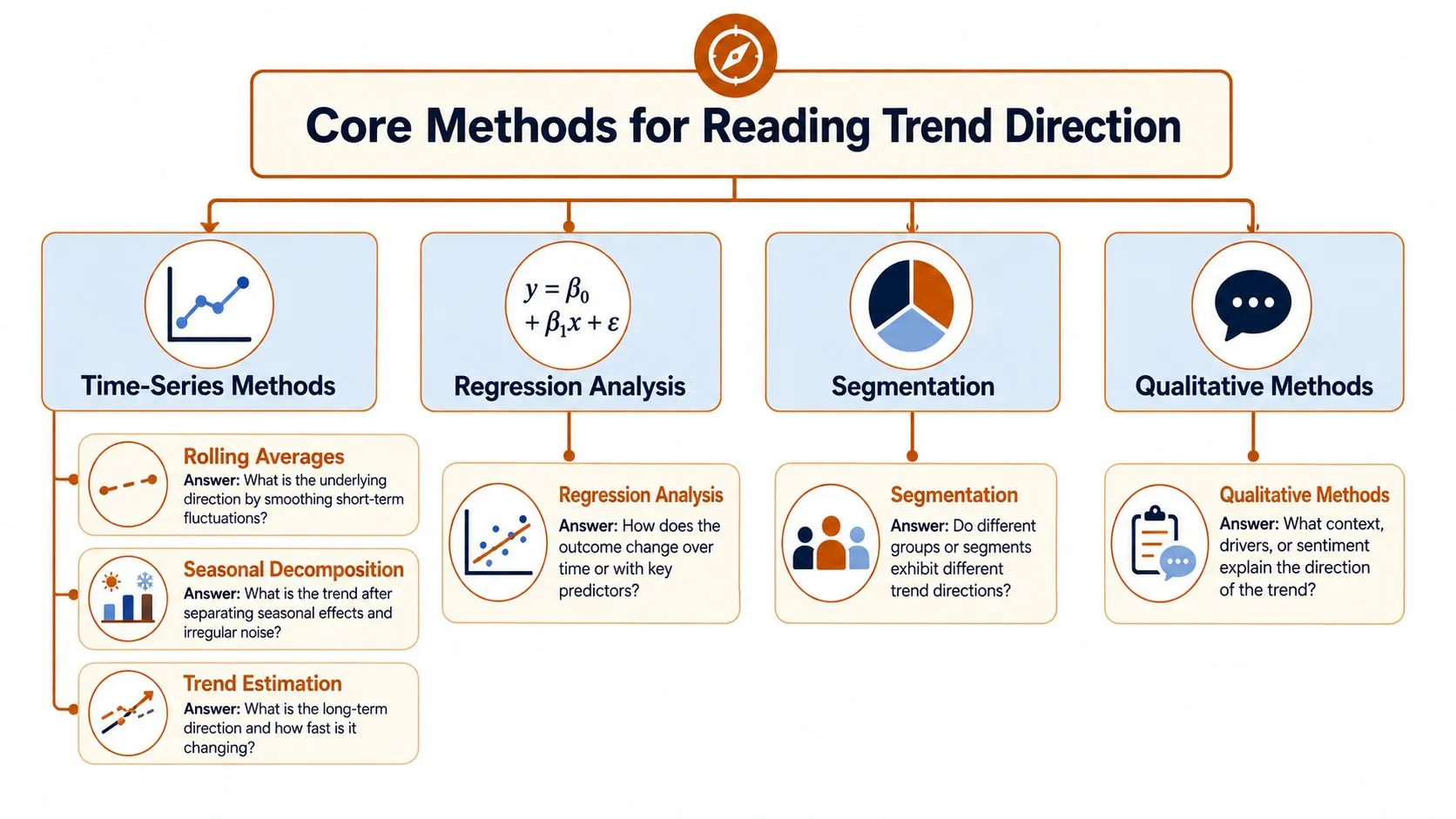 Core Methods for Reading Trend Direction

Time-Series Methods

Rolling Averages
Answer: What is the underlying direction by smoothing short-term fluctuations?

Seasonal Decomposition
Answer: What is the trend after separating seasonal effects and irregular noise?

Trend Estimation
Answer: What is the long-term direction and how fast is it changing?

$y = \beta_0 + \beta_1 x + \varepsilon$

Regression Analysis

Regression Analysis
Answer: How does the outcome change over time or with key predictors?

Segmentation

Segmentation
Answer: Do different groups or segments exhibit different trend directions?

Qualitative Methods

Qualitative Methods
Answer: What context, drivers, or sentiment explain the direction of the trend?